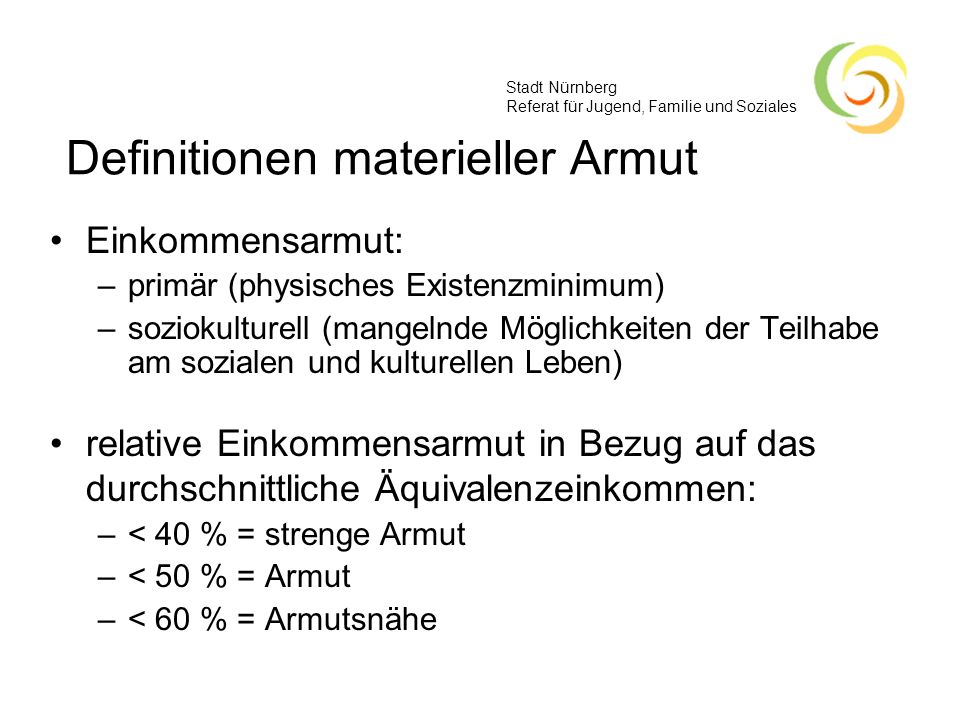 Stadt Nürnberg
Referat für Jugend, Familie und Soziales

Definitionen materieller Armut

• Einkommensarmut:
– primär (physisches Existenzminimum)
– soziokulturell (mangelnde Möglichkeiten der Teilhabe am sozialen und kulturellen Leben)

• relative Einkommensarmut in Bezug auf das durchschnittliche Äquivalenzeinkommen:
– < 40 % = strenge Armut
– < 50 % = Armut
– < 60 % = Armutsnähe